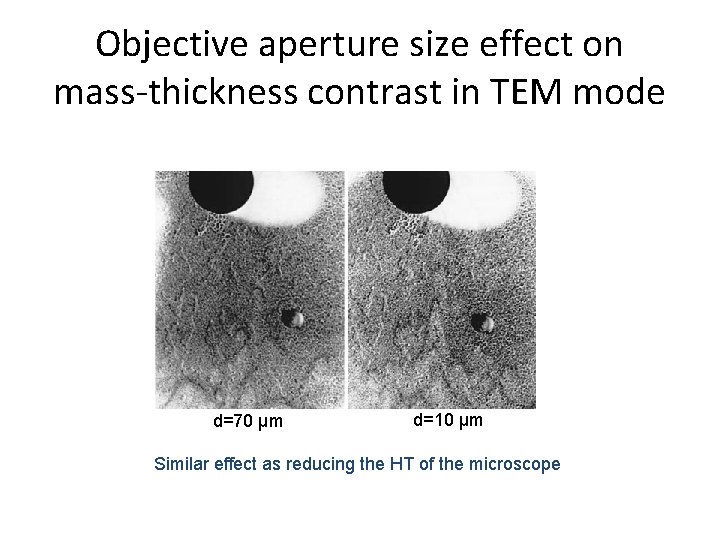 Objective aperture size effect on mass-thickness contrast in TEM mode

d=70 μm

d=10 μm

Similar effect as reducing the HT of the microscope